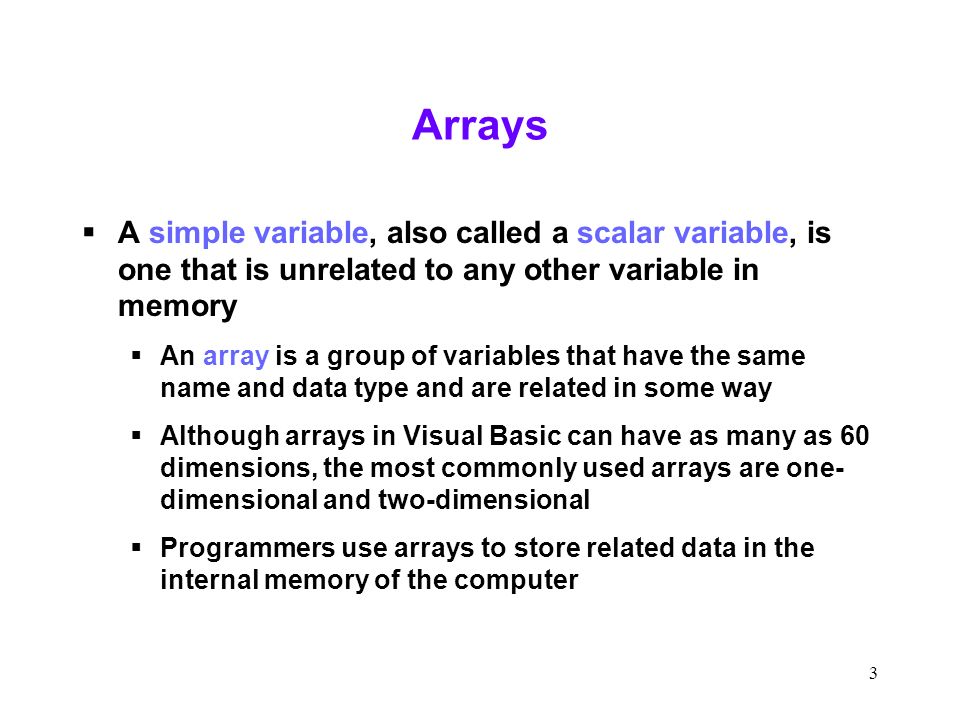 Arrays

▪ A simple variable, also called a scalar variable, is one that is unrelated to any other variable in memory

▪ An array is a group of variables that have the same name and data type and are related in some way

▪ Although arrays in Visual Basic can have as many as 60 dimensions, the most commonly used arrays are one-dimensional and two-dimensional

▪ Programmers use arrays to store related data in the internal memory of the computer

3